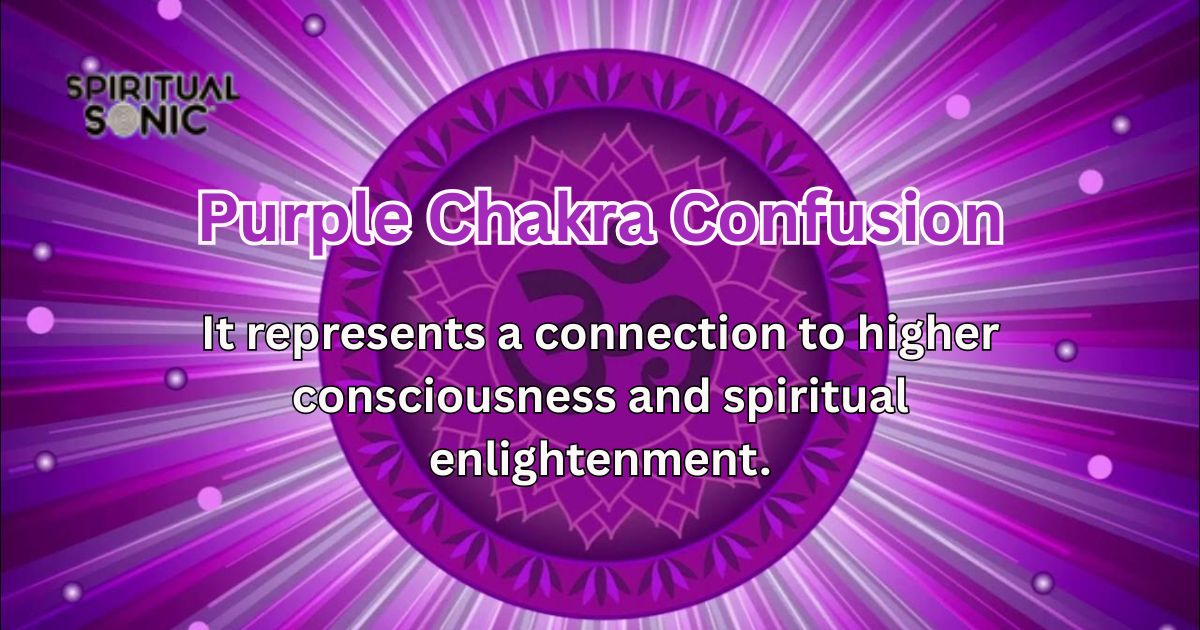 SPIRITUAL SONIC

Purple Chakra Confusion

It represents a connection to higher consciousness and spiritual enlightenment.